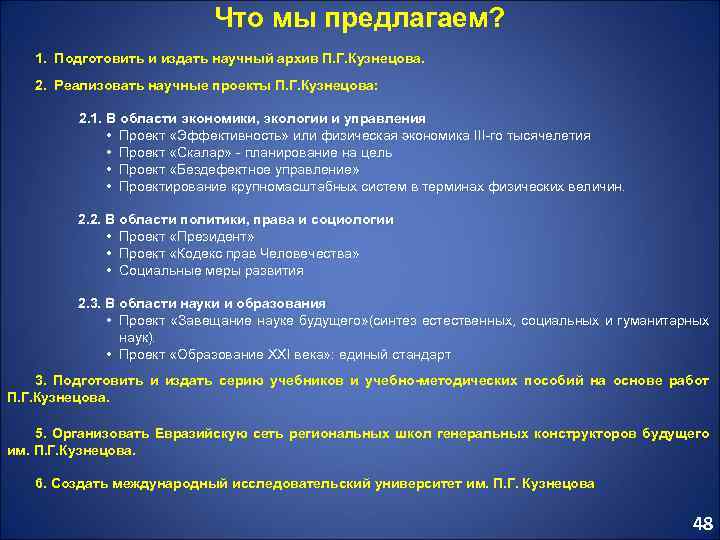 Что мы предлагаем?

1. Подготовить и издать научный архив П.Г.Кузнецова.

2. Реализовать научные проекты П.Г.Кузнецова:

2.1. В области экономики, экологии и управления
• Проект «Эффективность» или физическая экономика III-го тысячелетия
• Проект «Скалар» - планирование на цель
• Проект «Бездефектное управление»
• Проектирование крупномасштабных систем в терминах физических величин.

2.2. В области политики, права и социологии
• Проект «Президент»
• Проект «Кодекс прав Человечества»
• Социальные меры развития

2.3. В области науки и образования
• Проект «Завещание науке будущего»(синтез естественных, социальных и гуманитарных наук).
• Проект «Образование XXI века»: единый стандарт

3. Подготовить и издать серию учебников и учебно-методических пособий на основе работ П.Г.Кузнецова.

5. Организовать Евразийскую сеть региональных школ генеральных конструкторов будущего им. П.Г.Кузнецова.

6. Создать международный исследовательский университет им. П.Г. Кузнецова

48